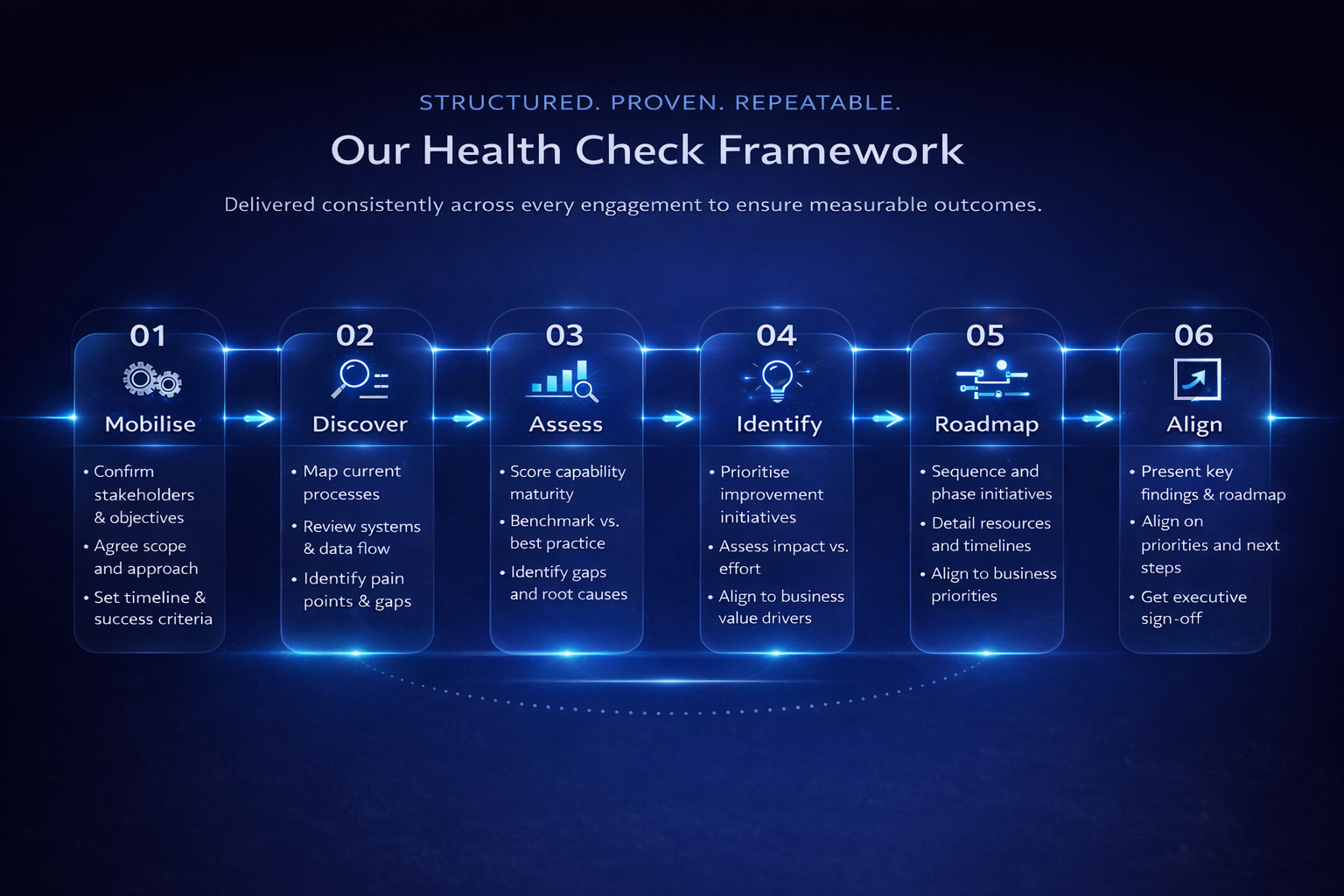 STRUCTURED. PROVEN. REPEATABLE.

Our Health Check Framework

Delivered consistently across every engagement to ensure measurable outcomes.

01
Mobilise
• Confirm stakeholders & objectives
• Agree scope and approach
• Set timeline & success criteria

02
Discover
• Map current processes
• Review systems & data flow
• Identify pain points & gaps

03
Assess
• Score capability maturity
• Benchmark vs. best practice
• Identify gaps and root causes

04
Identify
• Prioritise improvement initiatives
• Assess impact vs. effort
• Align to business value drivers

05
Roadmap
• Sequence and phase initiatives
• Detail resources and timelines
• Align to business priorities

06
Align
• Present key findings & roadmap
• Align on priorities and next steps
• Get executive sign-off